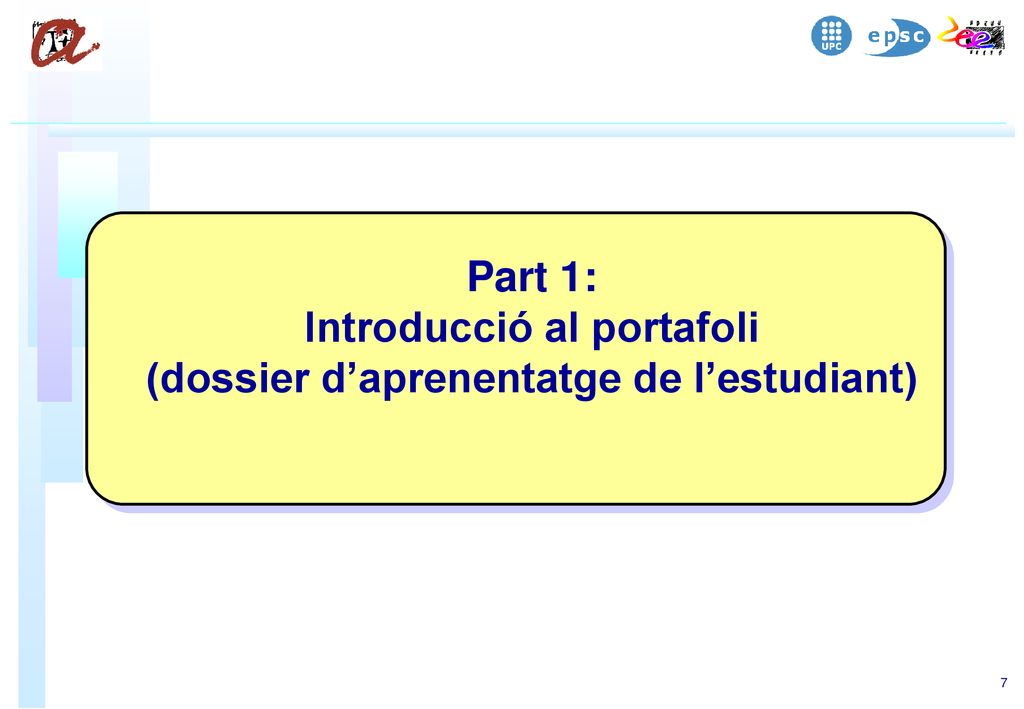 UPC epsc

Part 1:
Introducció al portafoli
(dossier d’aprenentatge de l’estudiant)

7